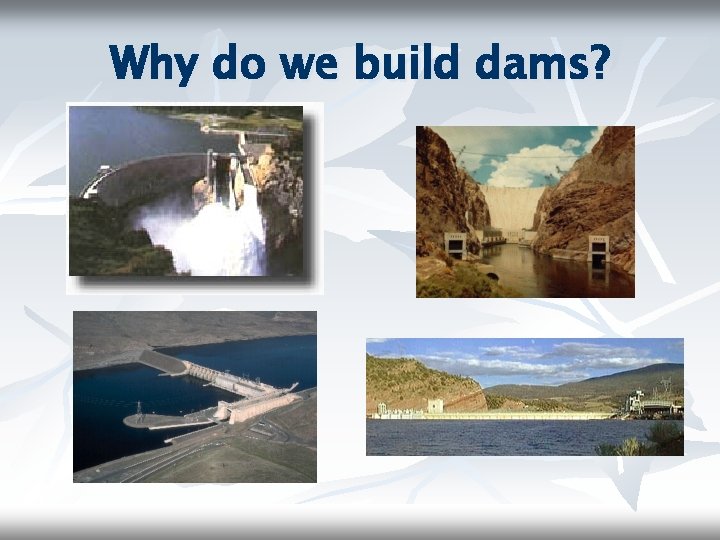 Why do we build dams?